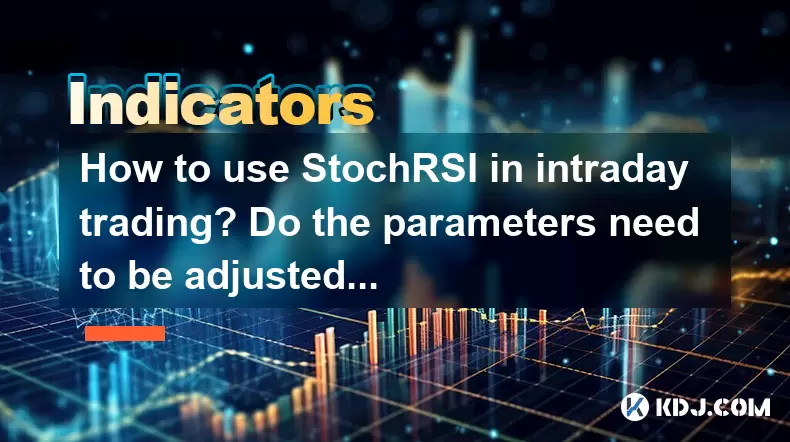 Indicators

How to use StochRSI in intraday trading? Do the parameters need to be adjusted...

KDJ.COM